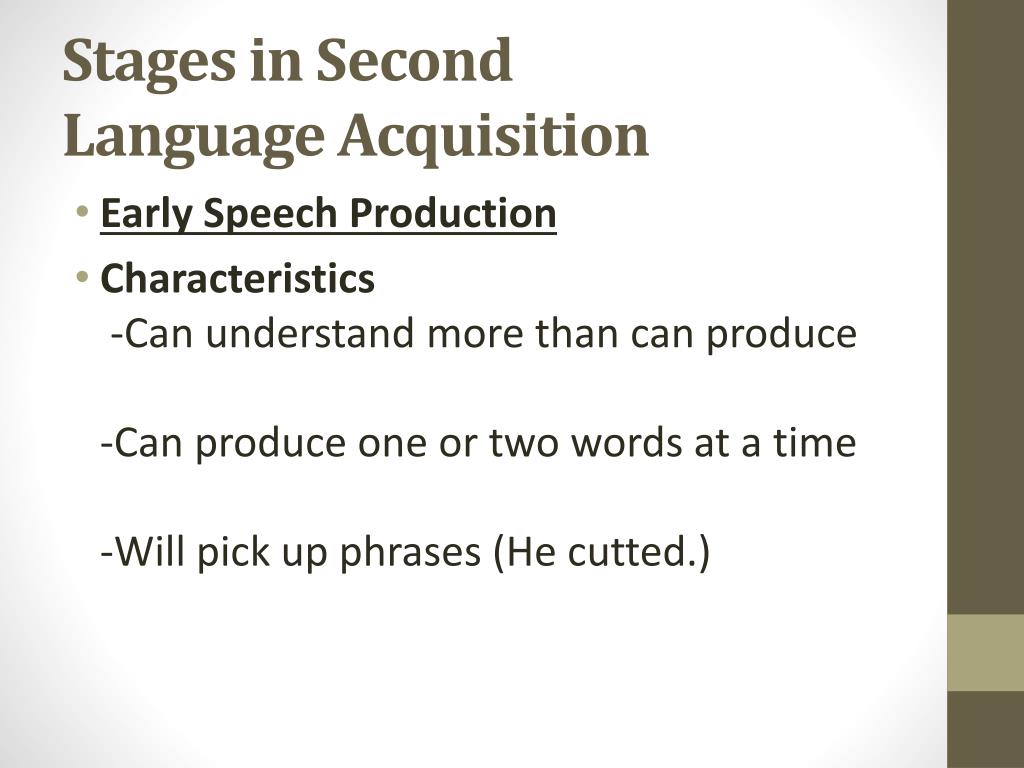 Stages in Second
Language Acquisition

• Early Speech Production
• Characteristics
-Can understand more than can produce

-Can produce one or two words at a time

-Will pick up phrases (He cutted.)